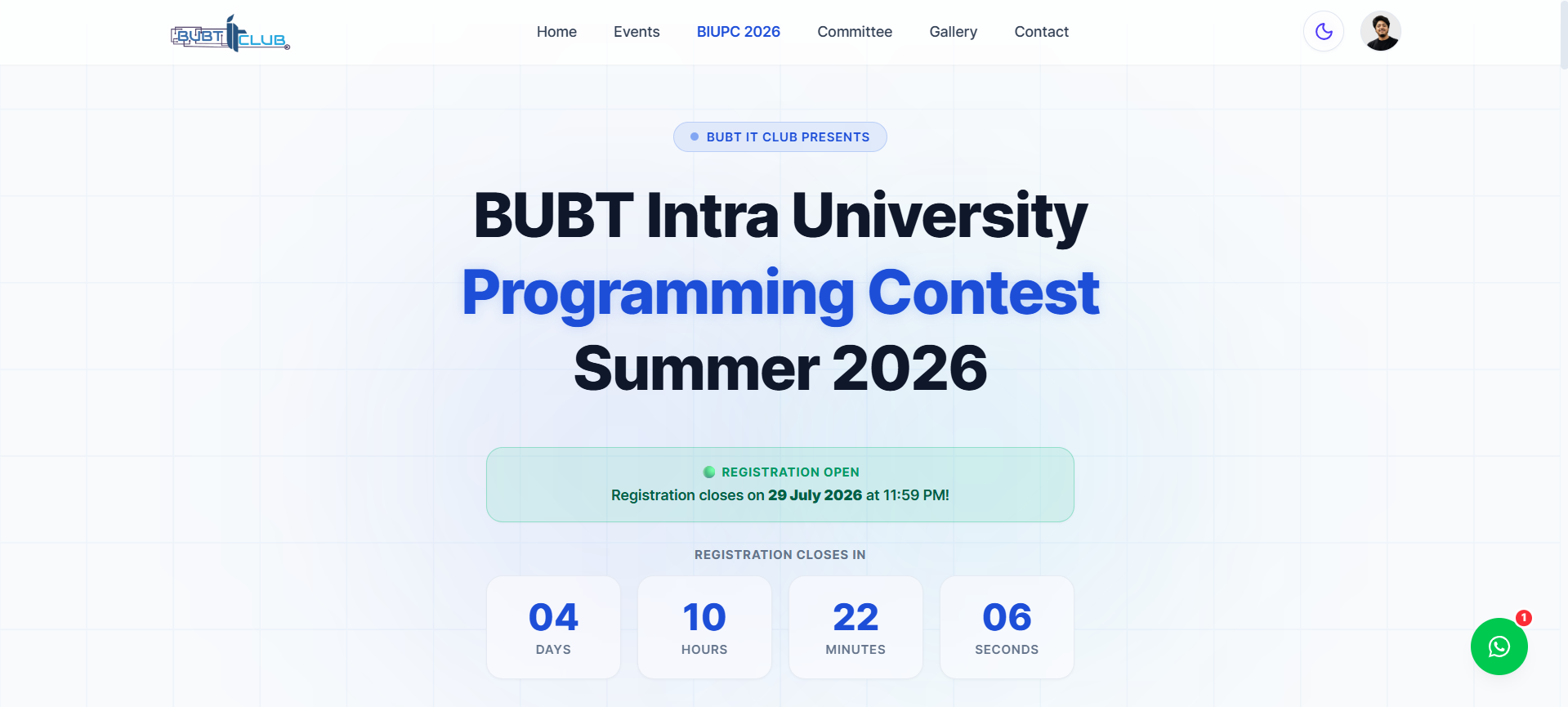 BUBT IT CLUB

Home Events BIUPC 2026 Committee Gallery Contact

BUBT IT CLUB PRESENTS

BUBT Intra University Programming Contest Summer 2026

REGISTRATION OPEN
Registration closes on 29 July 2026 at 11:59 PM!

REGISTRATION CLOSES IN

04 DAYS

10 HOURS

22 MINUTES

06 SECONDS

1